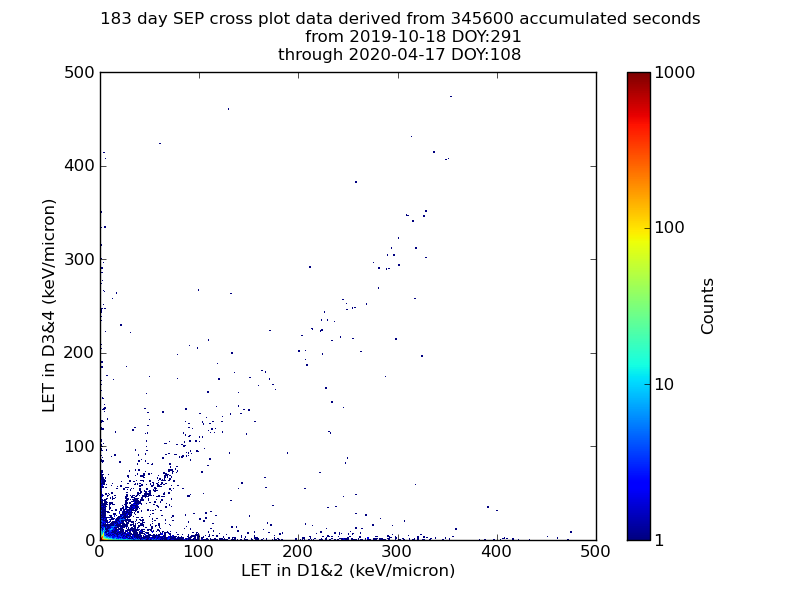 183 day SEP cross plot data derived from 345600 accumulated seconds
from 2019-10-18 DOY:291
through 2020-04-17 DOY:108

LET in D3&4 (keV/micron)
500
400
300
200
100
0

0
100
200
300
400
500
LET in D1&2 (keV/micron)

1000
100
10
1
Counts